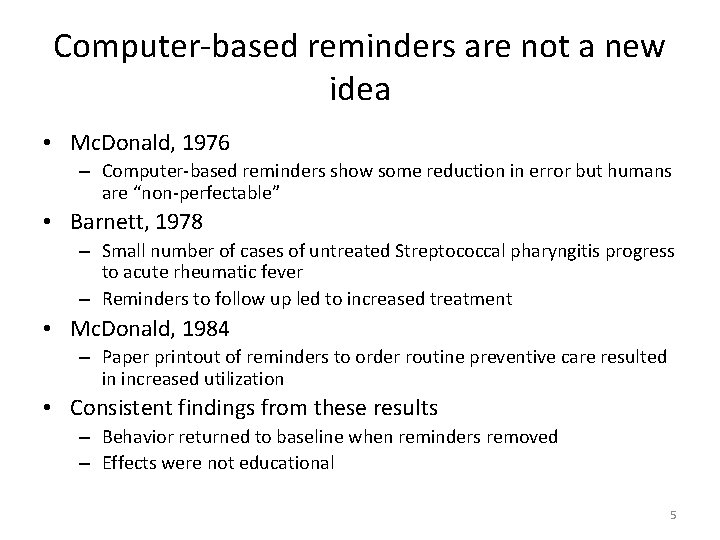 Computer-based reminders are not a new idea

• McDonald, 1976
 – Computer-based reminders show some reduction in error but humans are “non-perfectable”
• Barnett, 1978
 – Small number of cases of untreated Streptococcal pharyngitis progress to acute rheumatic fever
 – Reminders to follow up led to increased treatment
• McDonald, 1984
 – Paper printout of reminders to order routine preventive care resulted in increased utilization
• Consistent findings from these results
 – Behavior returned to baseline when reminders removed
 – Effects were not educational

5